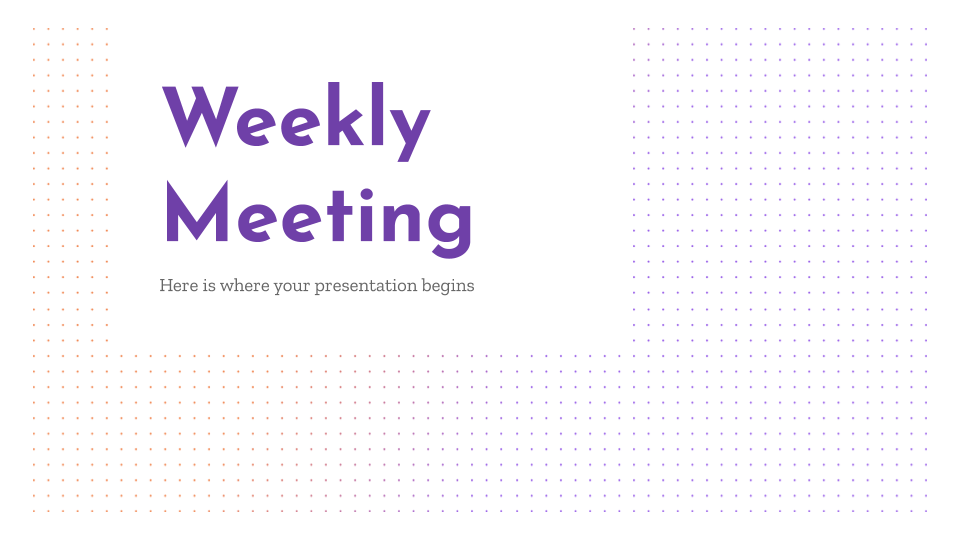 Weekly Meeting

Here is where your presentation begins